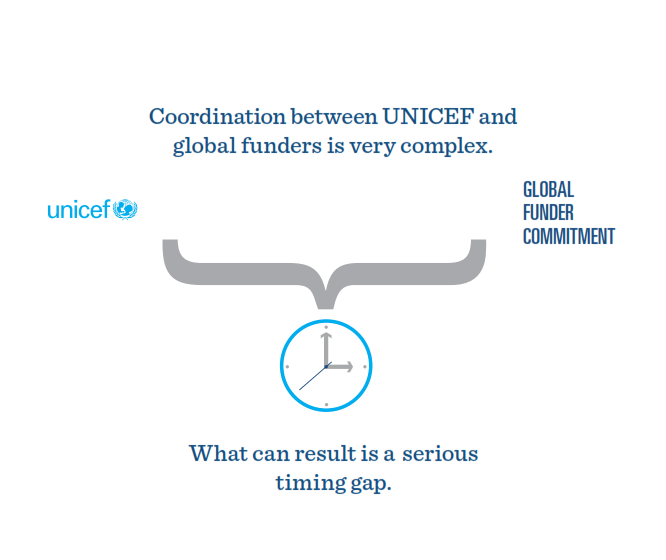 Coordination between UNICEF and global funders is very complex.

unicef

GLOBAL
FUNDER
COMMITMENT

What can result is a serious timing gap.